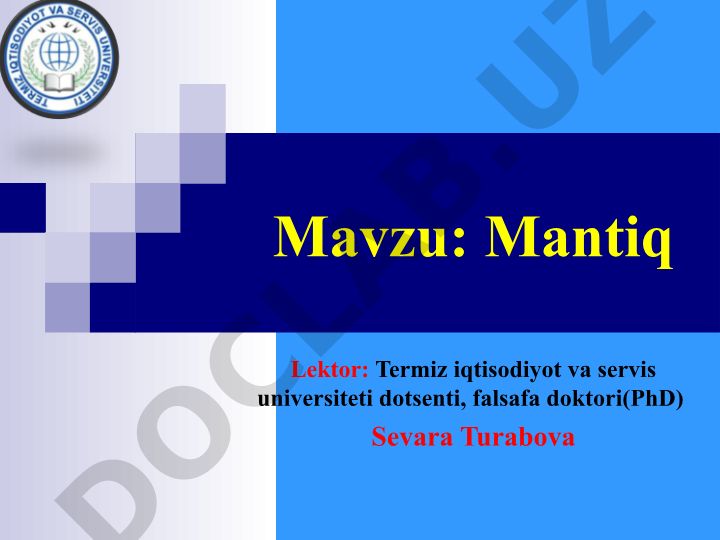 TERMIZ IQTISODIYOT VA SERVIS UNIVERSITETI

DOCLAB.UZ

Mavzu: Mantiq

Lektor: Termiz iqtisodiyot va servis universiteti dotsenti, falsafa doktori(PhD)

Sevara Turabova